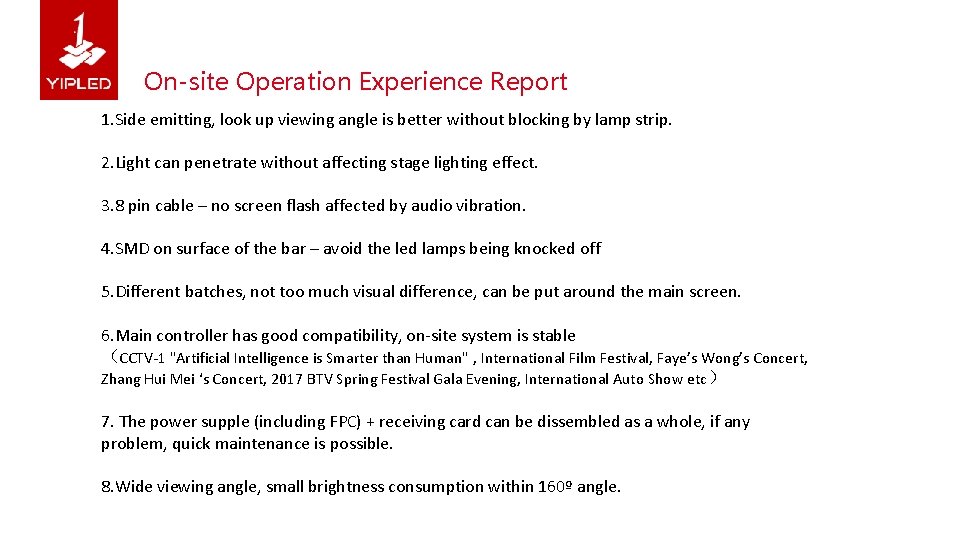 YIPLED

On-site Operation Experience Report

1.Side emitting, look up viewing angle is better without blocking by lamp strip.

2.Light can penetrate without affecting stage lighting effect.

3.8 pin cable – no screen flash affected by audio vibration.

4.SMD on surface of the bar – avoid the led lamps being knocked off

5.Different batches, not too much visual difference, can be put around the main screen.

6.Main controller has good compatibility, on-site system is stable （CCTV-1 "Artificial Intelligence is Smarter than Human" , International Film Festival, Faye's Wong's Concert, Zhang Hui Mei 's Concert, 2017 BTV Spring Festival Gala Evening, International Auto Show etc）

7. The power supple (including FPC) + receiving card can be dissembled as a whole, if any problem, quick maintenance is possible.

8.Wide viewing angle, small brightness consumption within 160º angle.